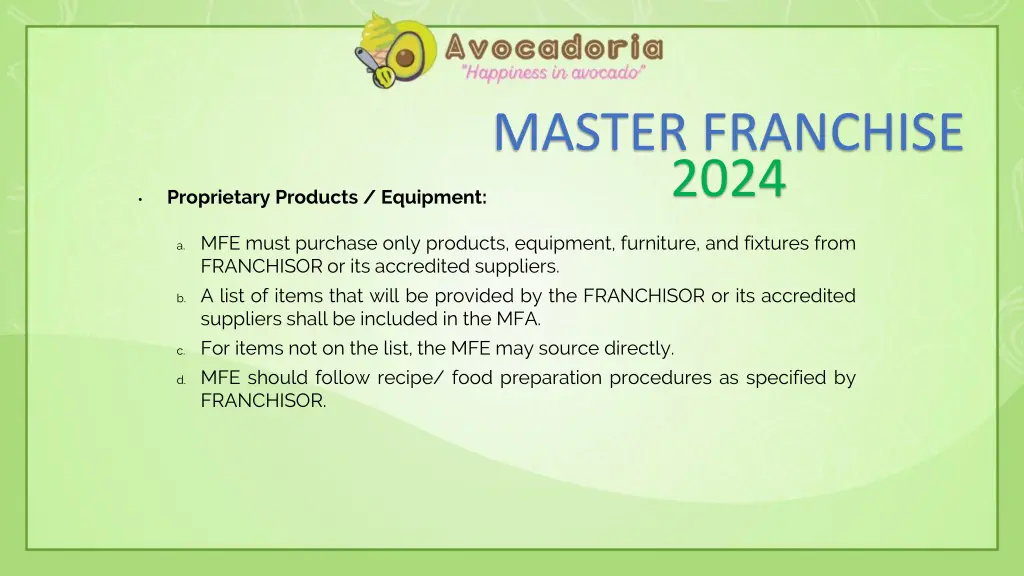 Avocadoria
"Happiness in avocado"

MASTER FRANCHISE
2024

• Proprietary Products / Equipment:

a. MFE must purchase only products, equipment, furniture, and fixtures from FRANCHISOR or its accredited suppliers.

b. A list of items that will be provided by the FRANCHISOR or its accredited suppliers shall be included in the MFA.

c. For items not on the list, the MFE may source directly.

d. MFE should follow recipe/ food preparation procedures as specified by FRANCHISOR.